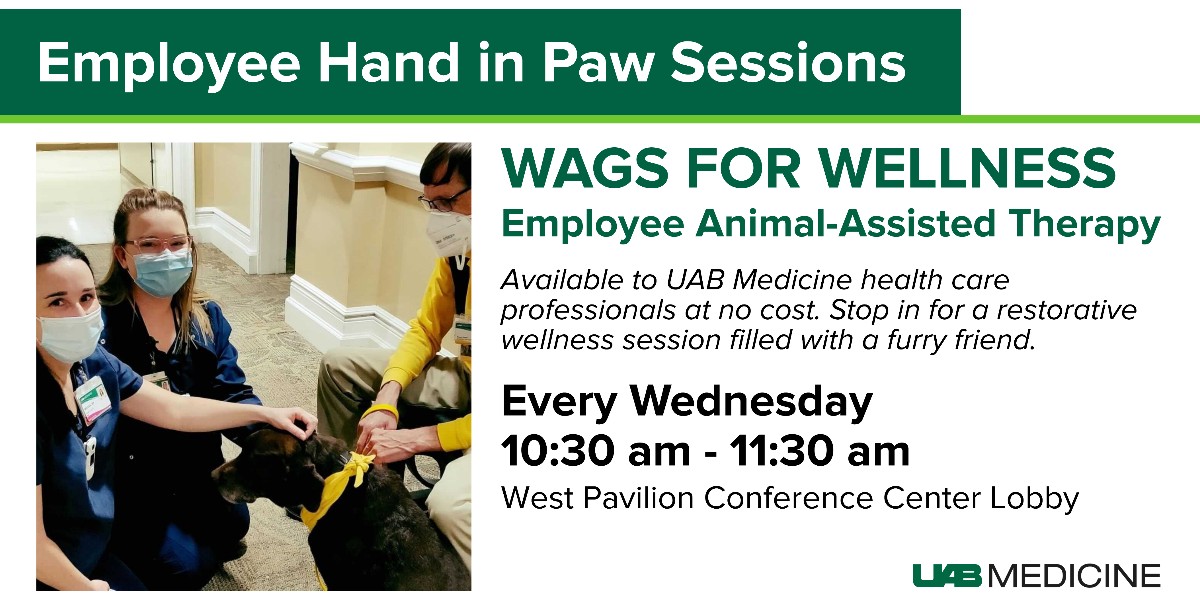 Employee Hand in Paw Sessions

WAGS FOR WELLNESS
Employee Animal-Assisted Therapy

Available to UAB Medicine health care professionals at no cost. Stop in for a restorative wellness session filled with a furry friend.

Every Wednesday
10:30 am - 11:30 am
West Pavilion Conference Center Lobby

UAB MEDICINE